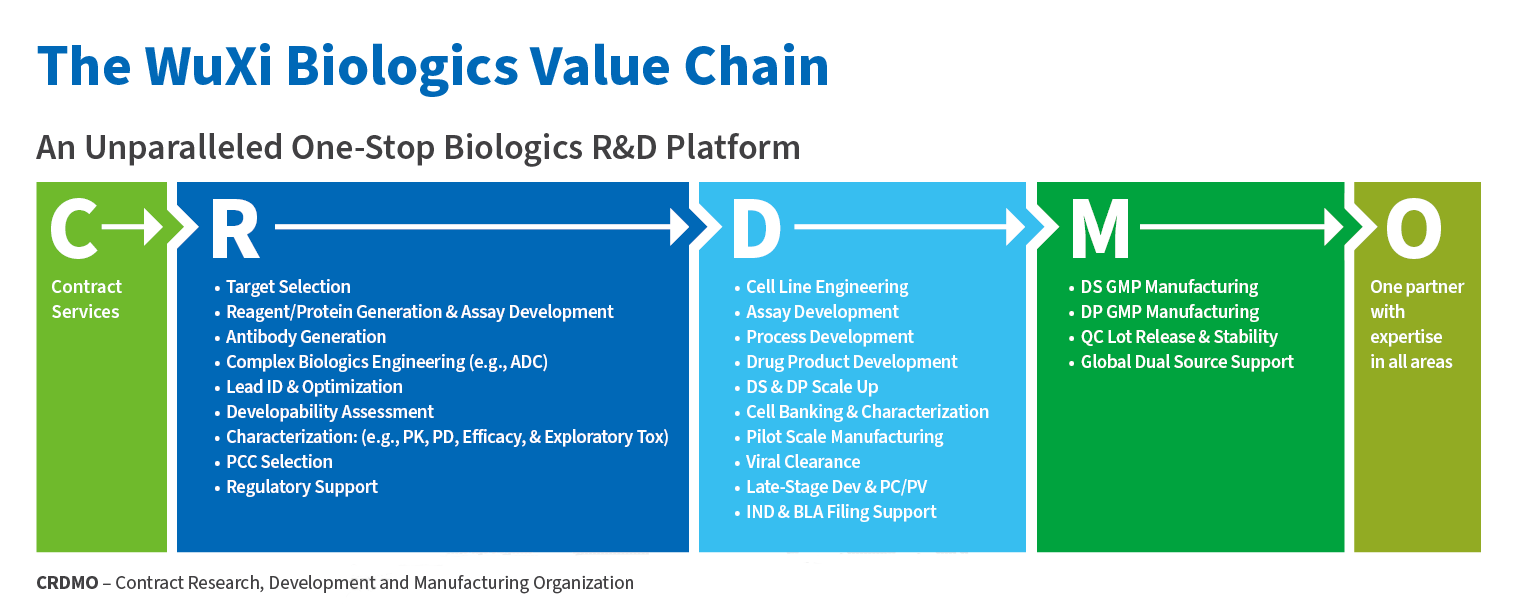 The WuXi Biologics Value Chain

An Unparalleled One-Stop Biologics R&D Platform

C

Contract Services

R

• Target Selection
• Reagent/Protein Generation & Assay Development
• Antibody Generation
• Complex Biologics Engineering (e.g., ADC)
• Lead ID & Optimization
• Developability Assessment
• Characterization: (e.g., PK, PD, Efficacy, & Exploratory Tox)
• PCC Selection
• Regulatory Support

D

• Cell Line Engineering
• Assay Development
• Process Development
• Drug Product Development
• DS & DP Scale Up
• Cell Banking & Characterization
• Pilot Scale Manufacturing
• Viral Clearance
• Late-Stage Dev & PC/PV
• IND & BLA Filing Support

M

• DS GMP Manufacturing
• DP GMP Manufacturing
• QC Lot Release & Stability
• Global Dual Source Support

O

One partner with expertise in all areas

CRDMO – Contract Research, Development and Manufacturing Organization